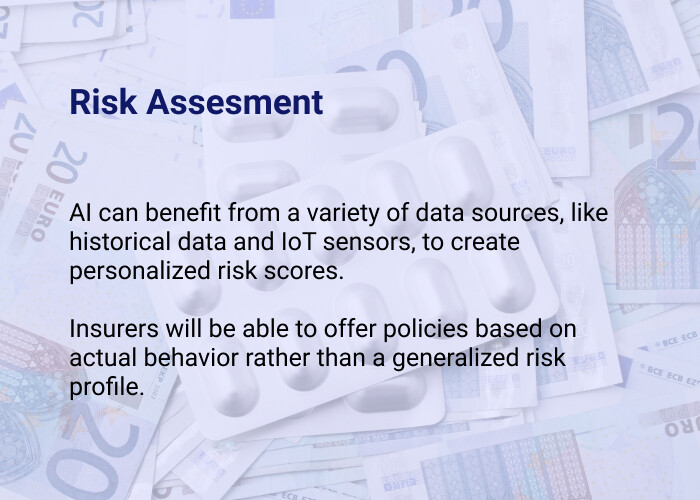 Risk Assesment

AI can benefit from a variety of data sources, like historical data and IoT sensors, to create personalized risk scores.

Insurers will be able to offer policies based on actual behavior rather than a generalized risk profile.